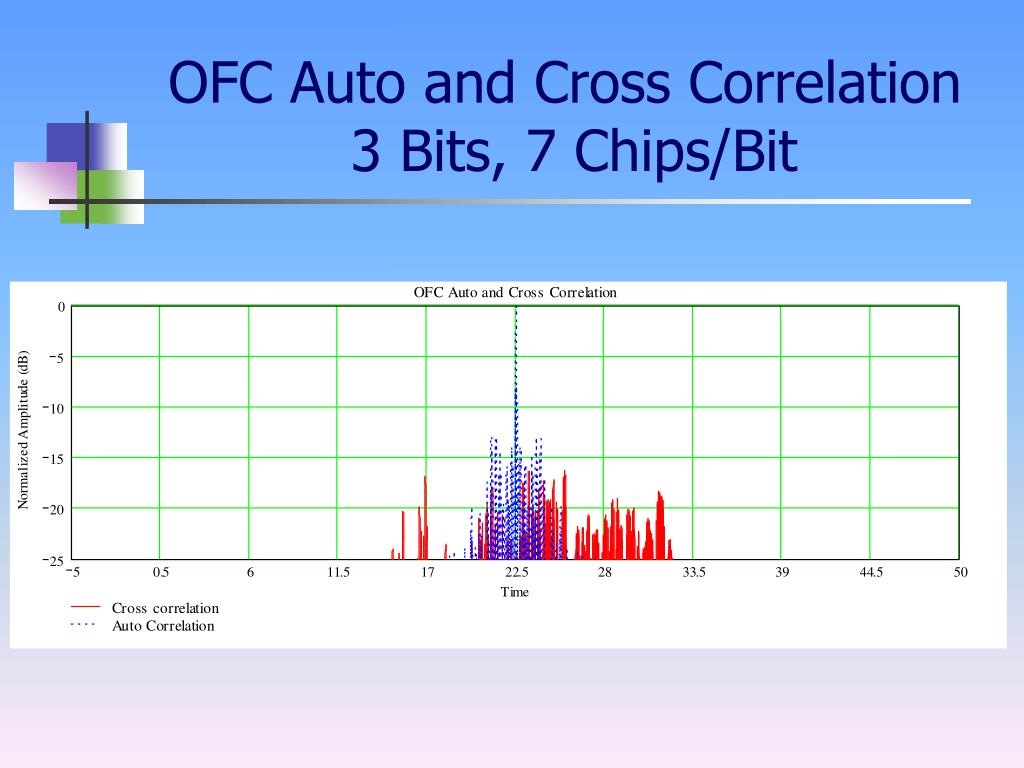 OFC Auto and Cross Correlation
3 Bits, 7 Chips/Bit

OFC Auto and Cross Correlation

Normalized Amplitude (dB)

0
−5
−10
−15
−20
−25

−5
0.5
6
11.5
17
22.5
28
33.5
39
44.5
50

Time

Cross correlation
Auto Correlation